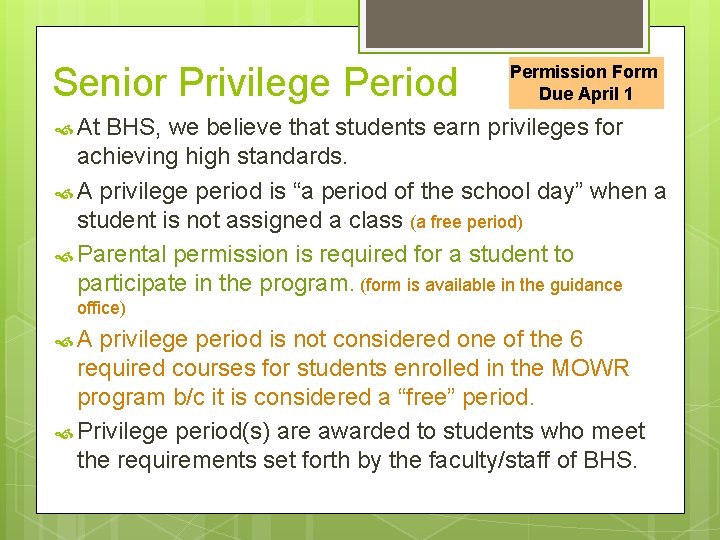 Senior Privilege Period

Permission Form Due April 1

At BHS, we believe that students earn privileges for achieving high standards.

A privilege period is “a period of the school day” when a student is not assigned a class (a free period)

Parental permission is required for a student to participate in the program. (form is available in the guidance office)

A privilege period is not considered one of the 6 required courses for students enrolled in the MOWR program b/c it is considered a “free” period.

Privilege period(s) are awarded to students who meet the requirements set forth by the faculty/staff of BHS.